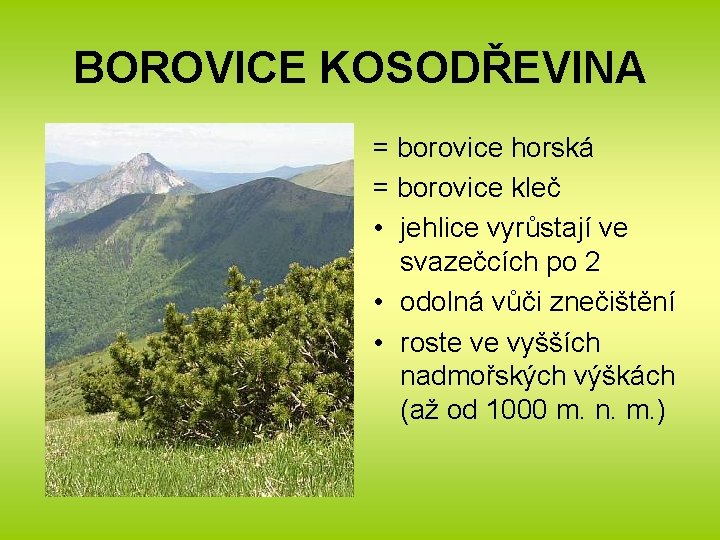 BOROVICE KOSODŘEVINA

= borovice horská

= borovice kleč

• jehlice vyrůstají ve svazečcích po 2

• odolná vůči znečištění

• roste ve vyšších nadmořských výškách (až od 1000 m. n. m.)